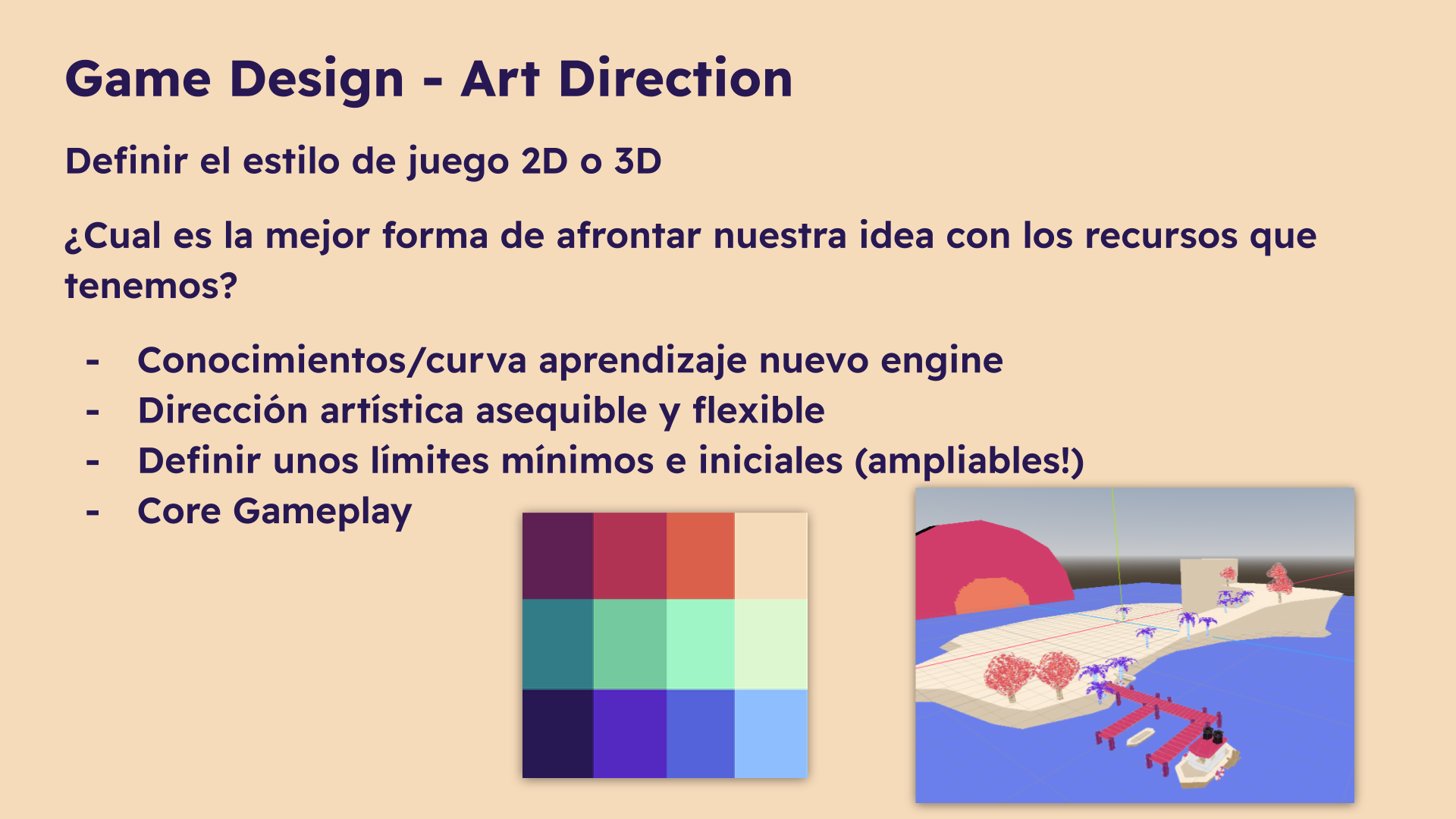 Game Design - Art Direction

Definir el estilo de juego 2D o 3D

¿Cual es la mejor forma de afrontar nuestra idea con los recursos que tenemos?

- Conocimientos/curva aprendizaje nuevo engine
- Dirección artística asequible y flexible
- Definir unos límites mínimos e iniciales (ampliables!)
- Core Gameplay